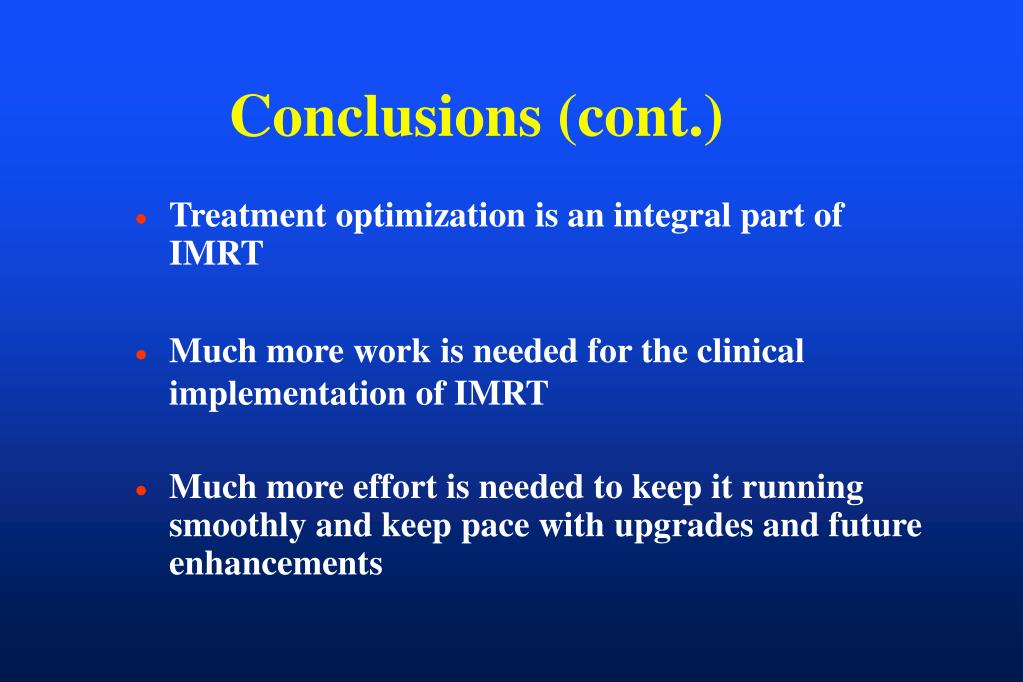 Conclusions (cont.)

• Treatment optimization is an integral part of IMRT

• Much more work is needed for the clinical implementation of IMRT

• Much more effort is needed to keep it running smoothly and keep pace with upgrades and future enhancements